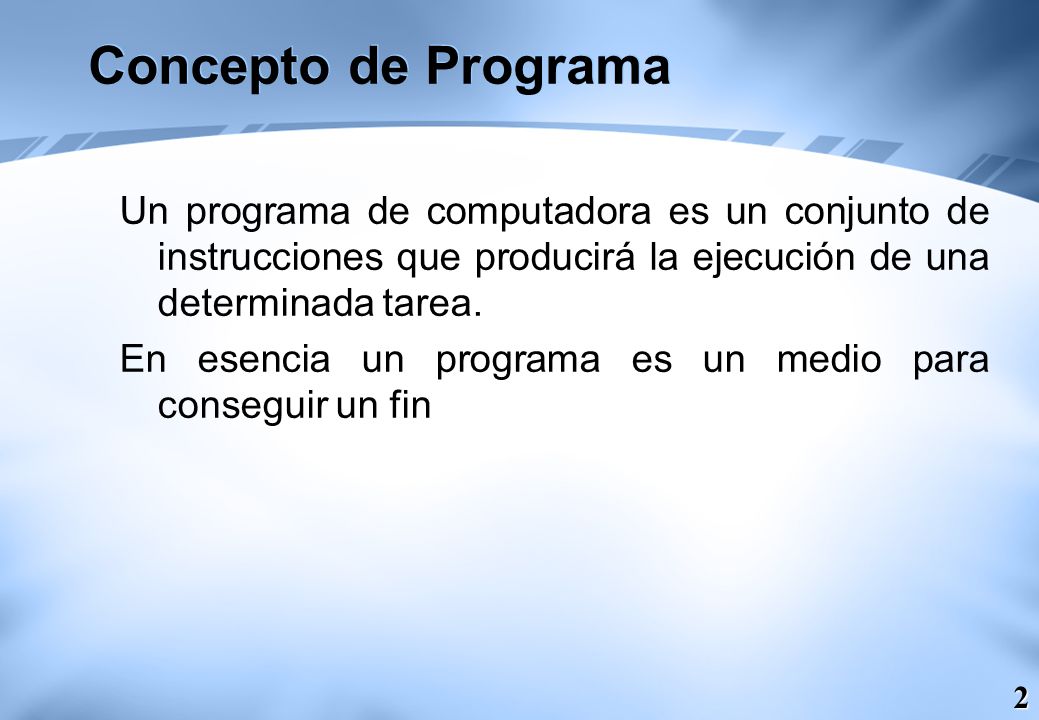 Concepto de Programa

Un programa de computadora es un conjunto de instrucciones que producirá la ejecución de una determinada tarea.

En esencia un programa es un medio para conseguir un fin

2